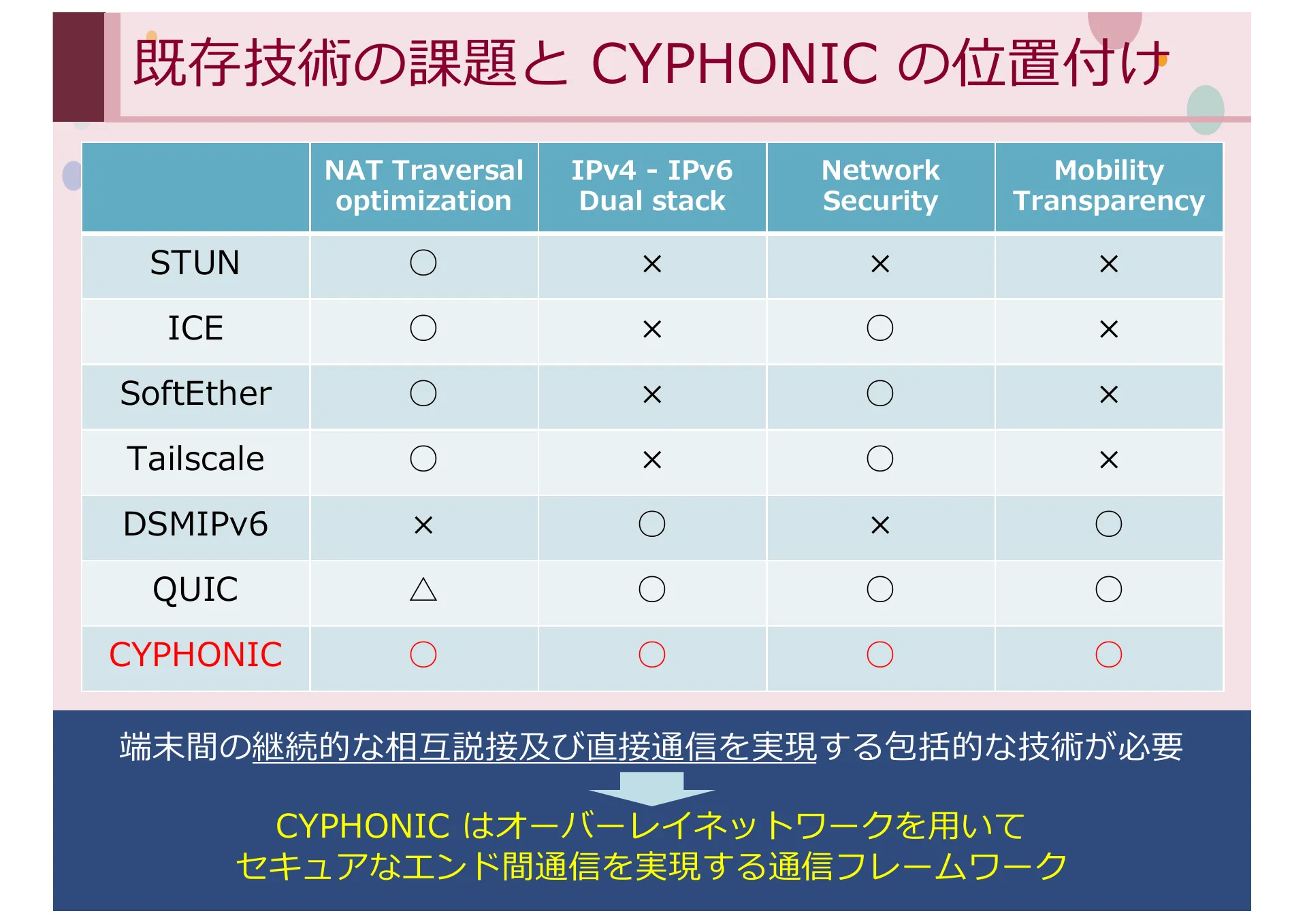 既存技術の課題と CYPHONIC の位置付け

| | NAT Traversal optimization | IPv4 - IPv6 Dual stack | Network Security | Mobility Transparency |
|---|---|---|---|---|
| STUN | ○ | × | × | × |
| ICE | ○ | × | ○ | × |
| SoftEther | ○ | × | ○ | × |
| Tailscale | ○ | × | ○ | × |
| DSMIPv6 | × | ○ | × | ○ |
| QUIC | △ | ○ | ○ | ○ |
| CYPHONIC | ○ | ○ | ○ | ○ |

端末間の継続的な相互説接及び直接通信を実現する包括的な技術が必要

CYPHONIC はオーバーレイネットワークを用いて
セキュアなエンド間通信を実現する通信フレームワーク